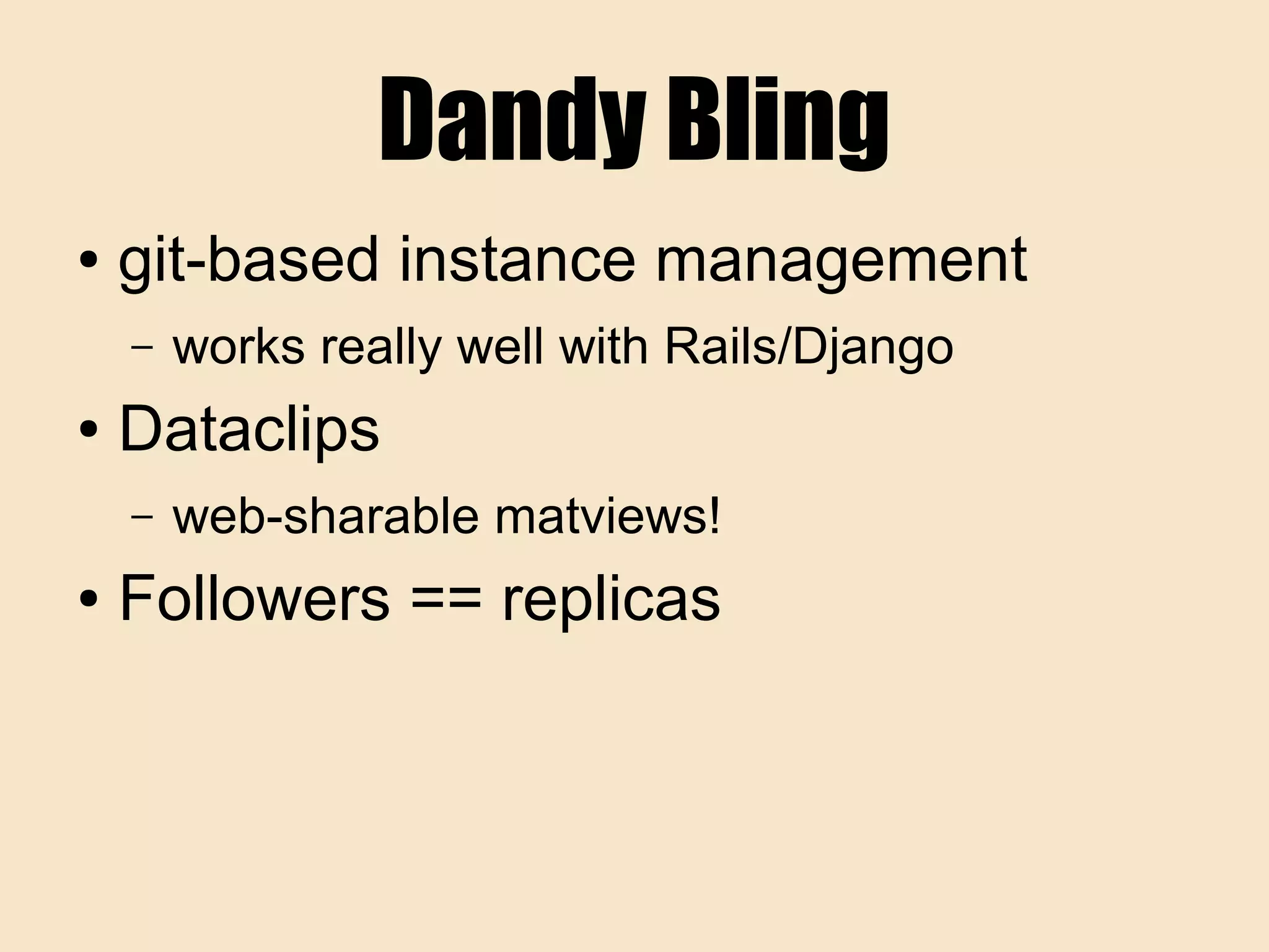 Dandy Bling

• git-based instance management
  – works really well with Rails/Django
• Dataclips
  – web-sharable matviews!
• Followers == replicas